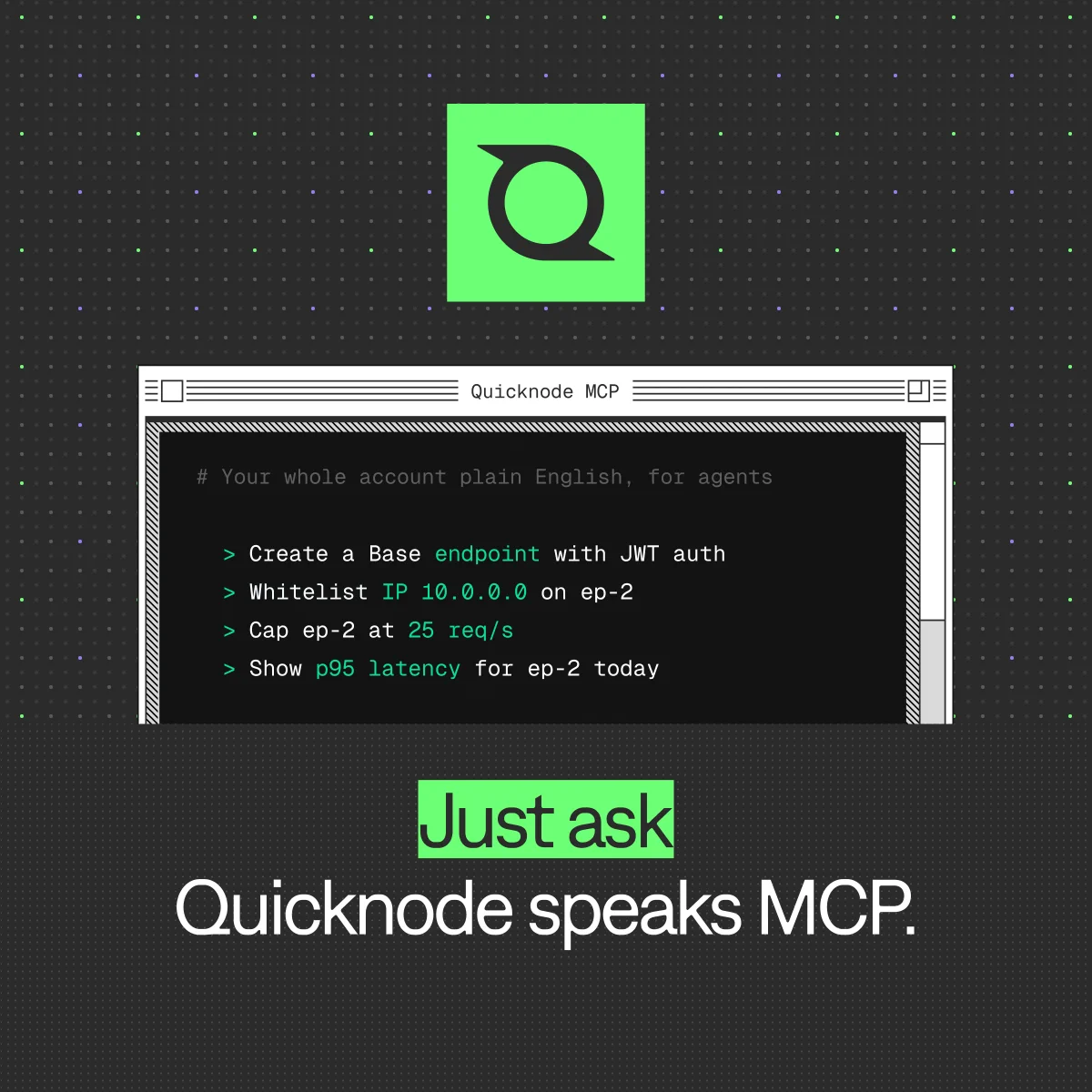 Quicknode MCP

# Your whole account plain English, for agents

> Create a Base endpoint with JWT auth
> Whitelist IP 10.0.0.0 on ep-2
> Cap ep-2 at 25 req/s
> Show p95 latency for ep-2 today

Just ask
Quicknode speaks MCP.